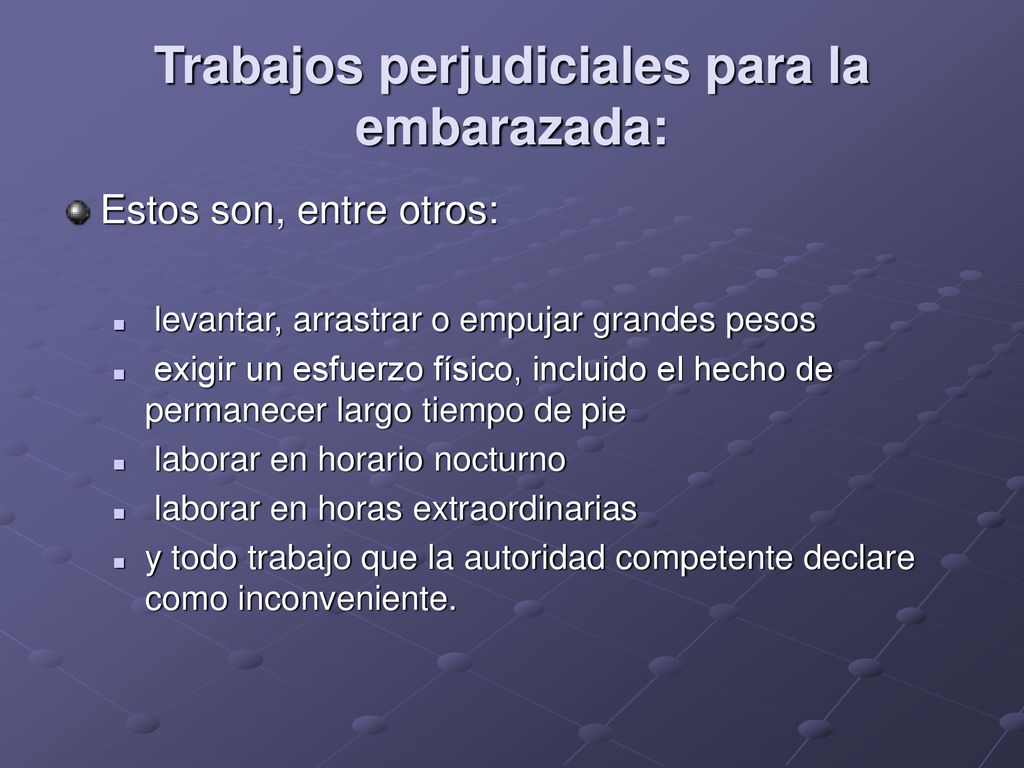 Trabajos perjudiciales para la embarazada:

Estos son, entre otros:

levantar, arrastrar o empujar grandes pesos

exigir un esfuerzo físico, incluido el hecho de permanecer largo tiempo de pie

laborar en horario nocturno

laborar en horas extraordinarias

y todo trabajo que la autoridad competente declare como inconveniente.